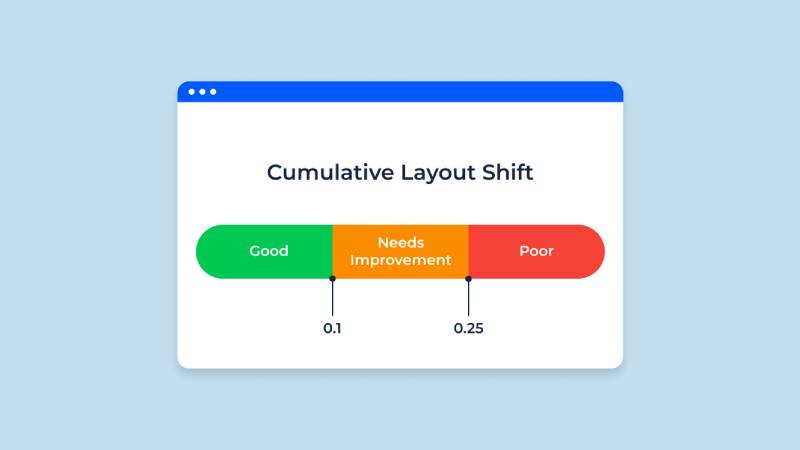 Cumulative Layout Shift

Good

Needs Improvement

Poor

0.1

0.25